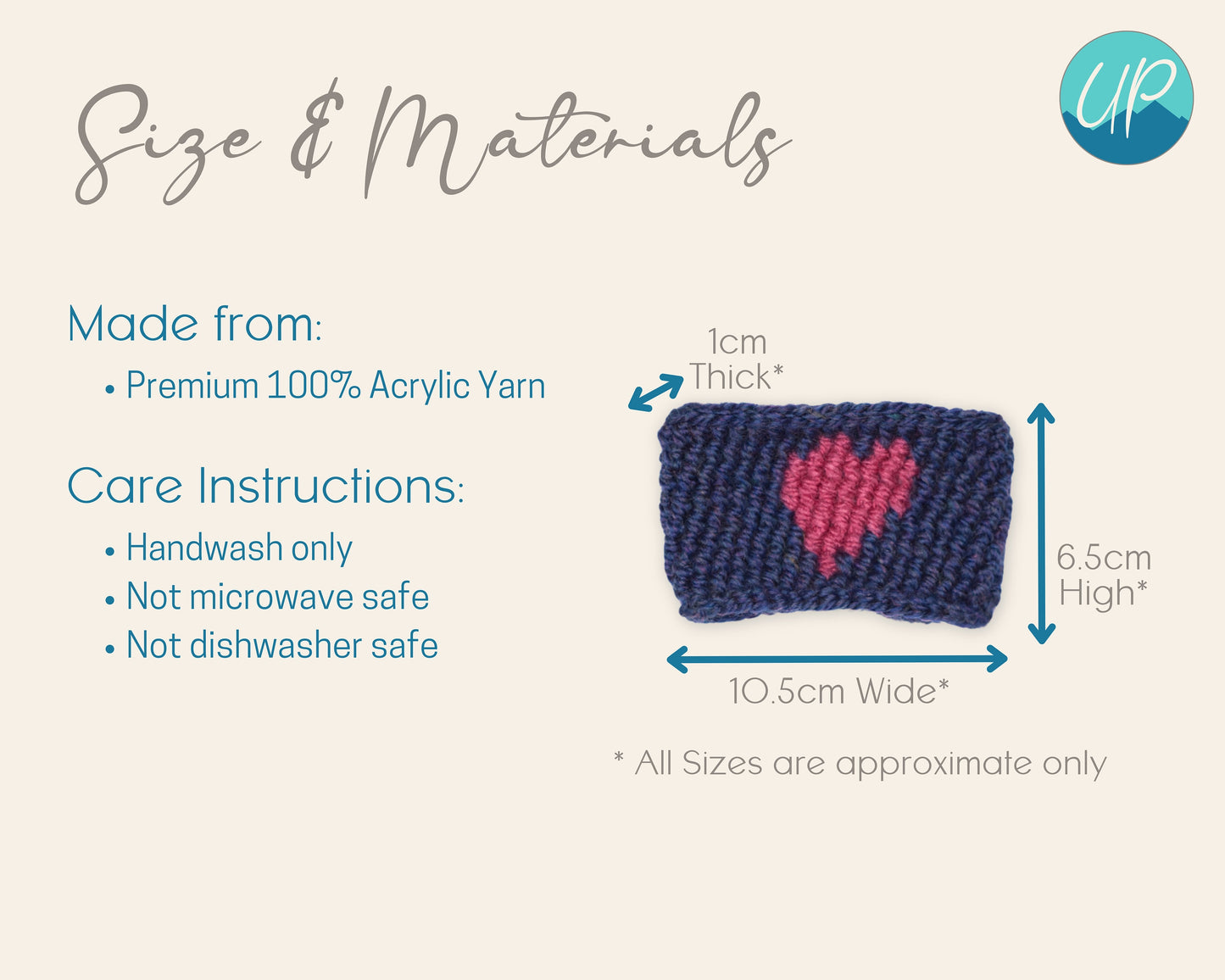 Size & Materials

UP

Made from:
• Premium 100% Acrylic Yarn

Care Instructions:
• Handwash only
• Not microwave safe
• Not dishwasher safe

1cm Thick*

6.5cm High*

10.5cm Wide*

* All Sizes are approximate only